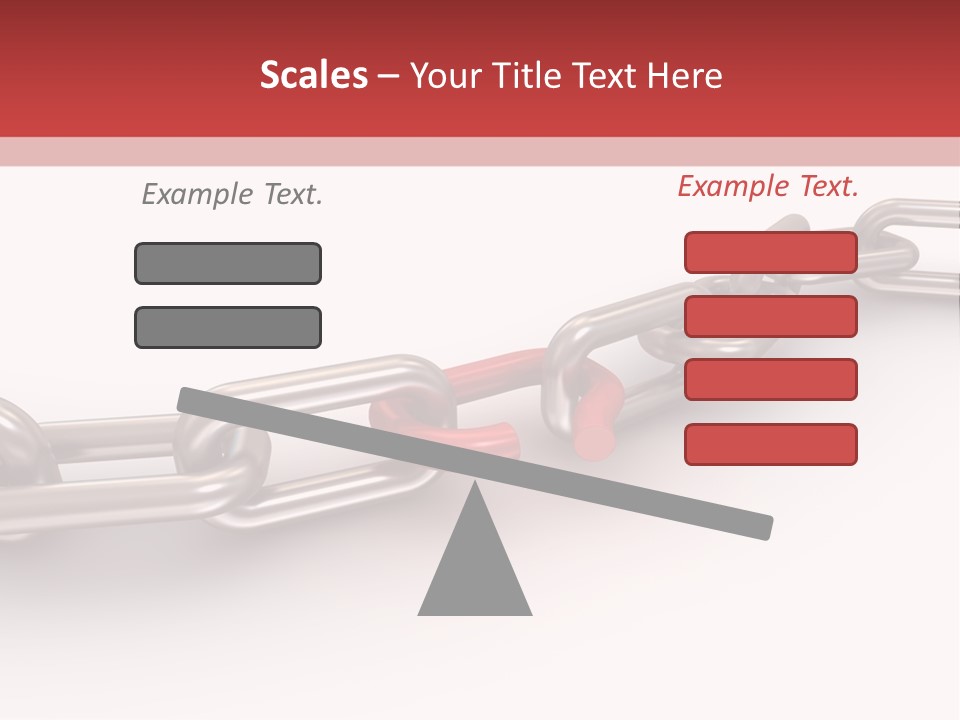 Scales – Your Title Text Here

Example Text.

Example Text.